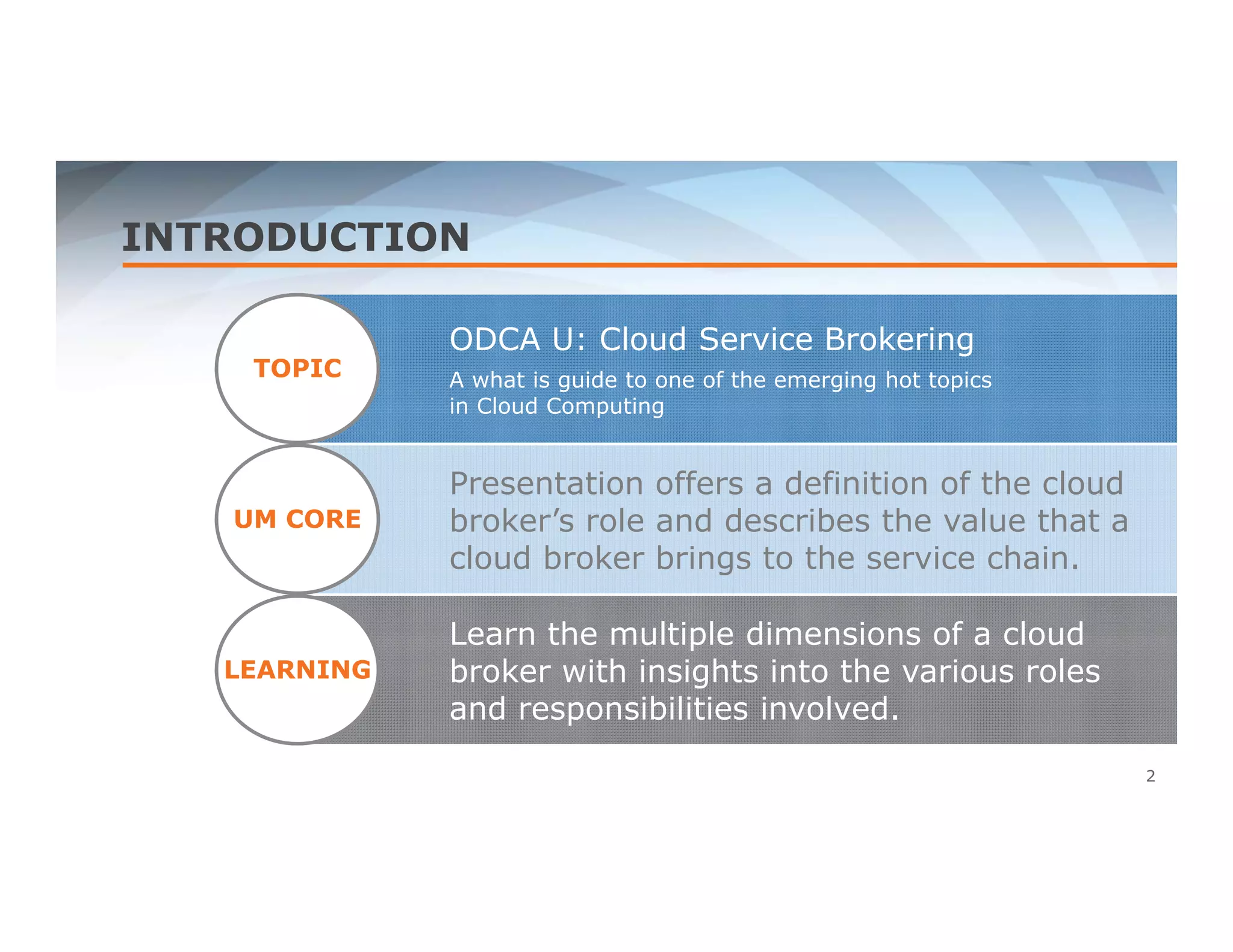 INTRODUCTION

TOPIC

ODCA U: Cloud Service Brokering

A what is guide to one of the emerging hot topics in Cloud Computing

UM CORE

Presentation offers a definition of the cloud broker's role and describes the value that a cloud broker brings to the service chain.

LEARNING

Learn the multiple dimensions of a cloud broker with insights into the various roles and responsibilities involved.

2